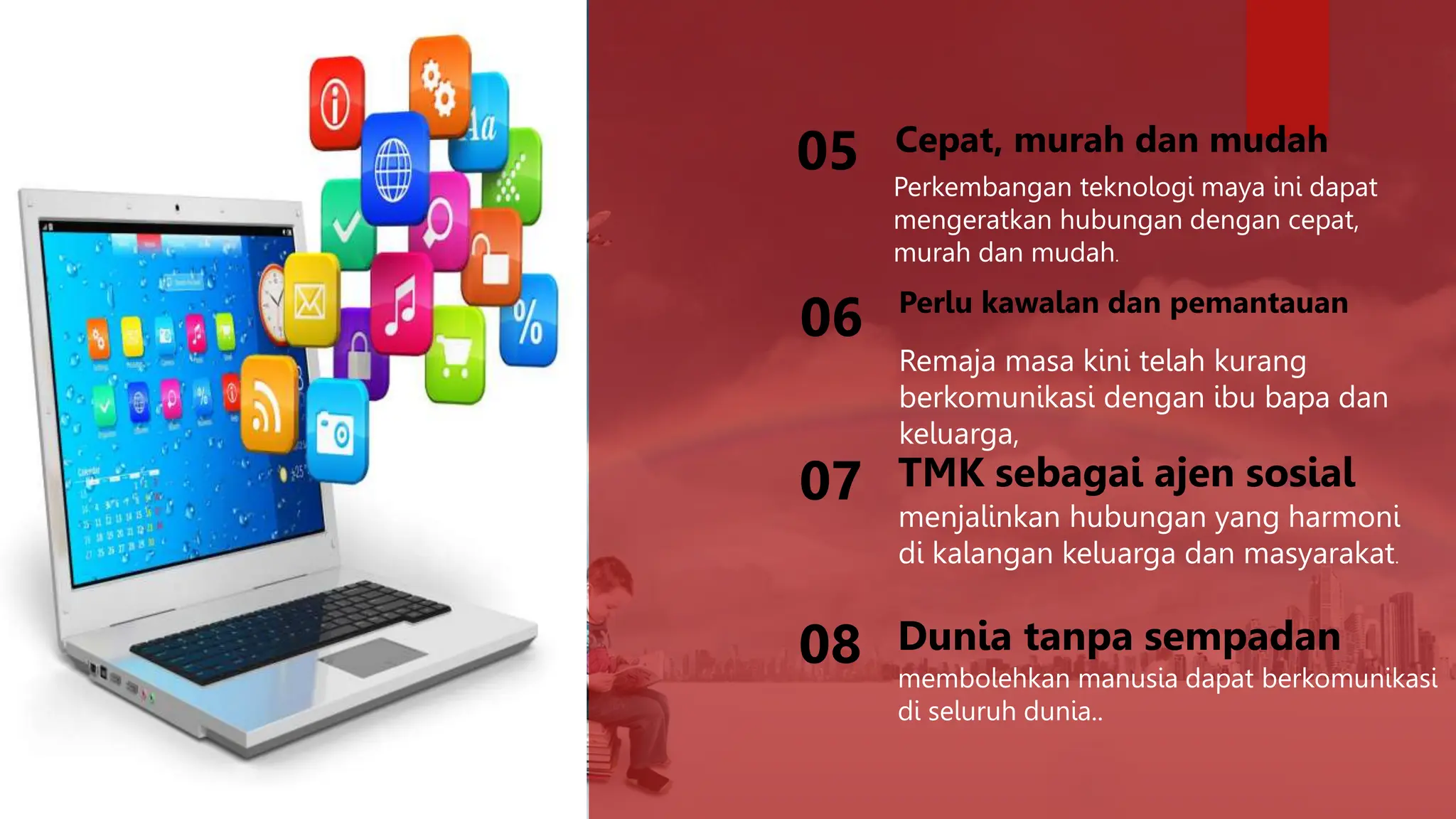 05 Cepat, murah dan mudah

Perkembangan teknologi maya ini dapat mengeratkan hubungan dengan cepat, murah dan mudah.

06 Perlu kawalan dan pemantauan

Remaja masa kini telah kurang berkomunikasi dengan ibu bapa dan keluarga,

07 TMK sebagai ajen sosial

menjalinkan hubungan yang harmoni di kalangan keluarga dan masyarakat.

08 Dunia tanpa sempadan

membolehkan manusia dapat berkomunikasi di seluruh dunia..